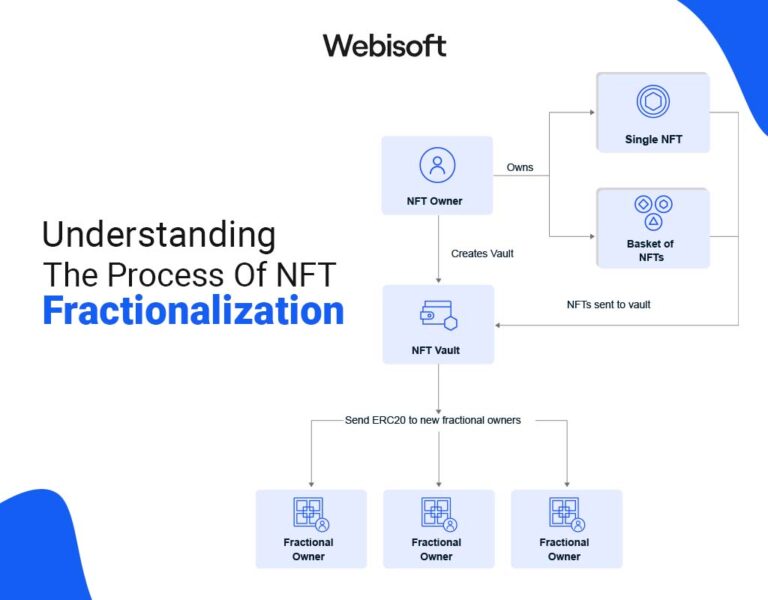 Webisoft

Understanding
The Process Of NFT
Fractionalization

NFT Owner

Owns

Single NFT

Basket of NFTs

Creates Vault

NFTs sent to vault

NFT Vault

Send ERC20 to new fractional owners

Fractional Owner

Fractional Owner

Fractional Owner